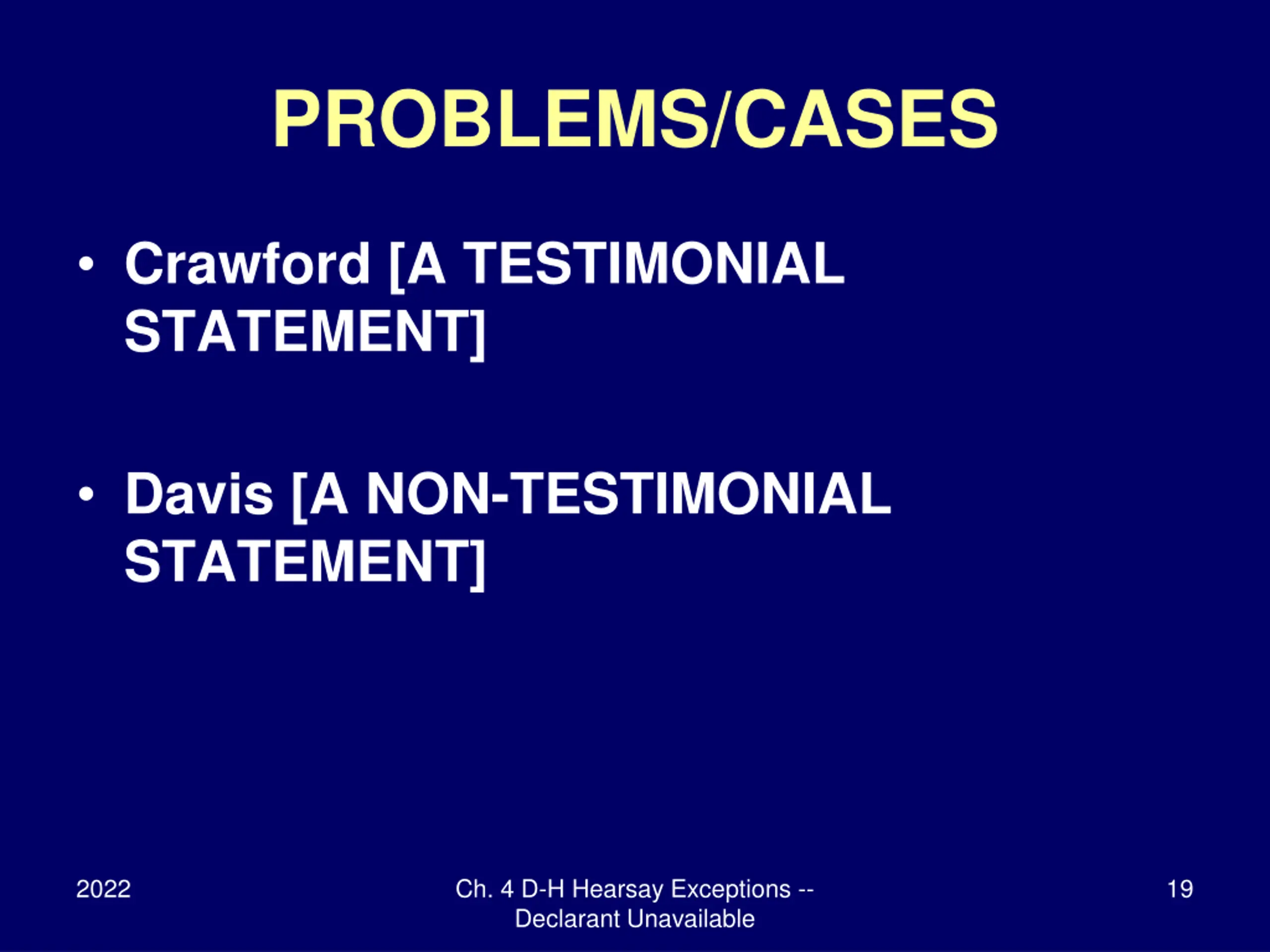 PROBLEMS/CASES

• Crawford [A TESTIMONIAL STATEMENT]

• Davis [A NON-TESTIMONIAL STATEMENT]

2022

Ch. 4 D-H Hearsay Exceptions -- Declarant Unavailable

19